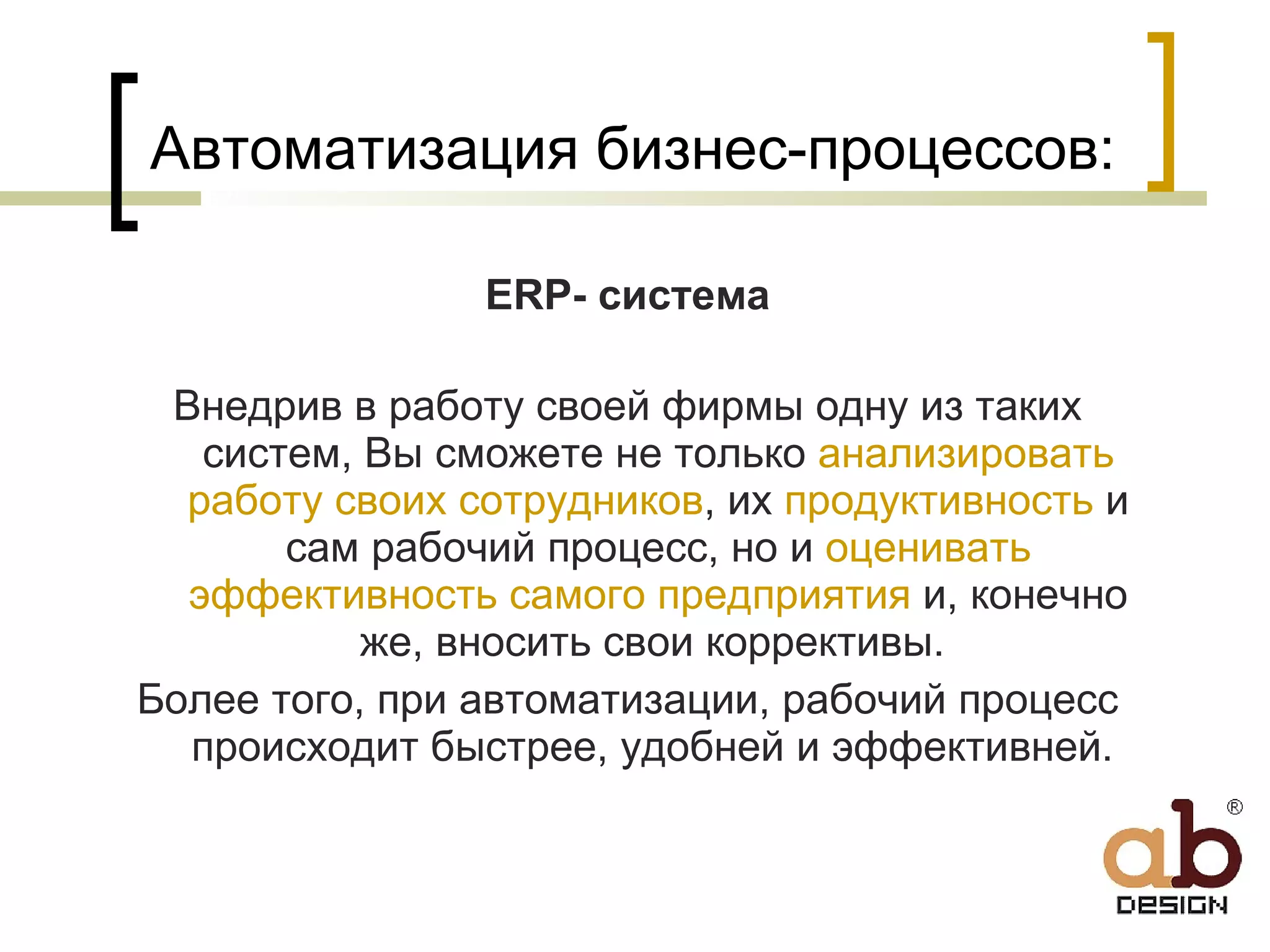 Автоматизация бизнес-процессов:

ERP- система

Внедрив в работу своей фирмы одну из таких систем, Вы сможете не только анализировать работу своих сотрудников, их продуктивность и сам рабочий процесс, но и оценивать эффективность самого предприятия и, конечно же, вносить свои коррективы.

Более того, при автоматизации, рабочий процесс происходит быстрее, удобней и эффективней.

ab ®
DESIGN